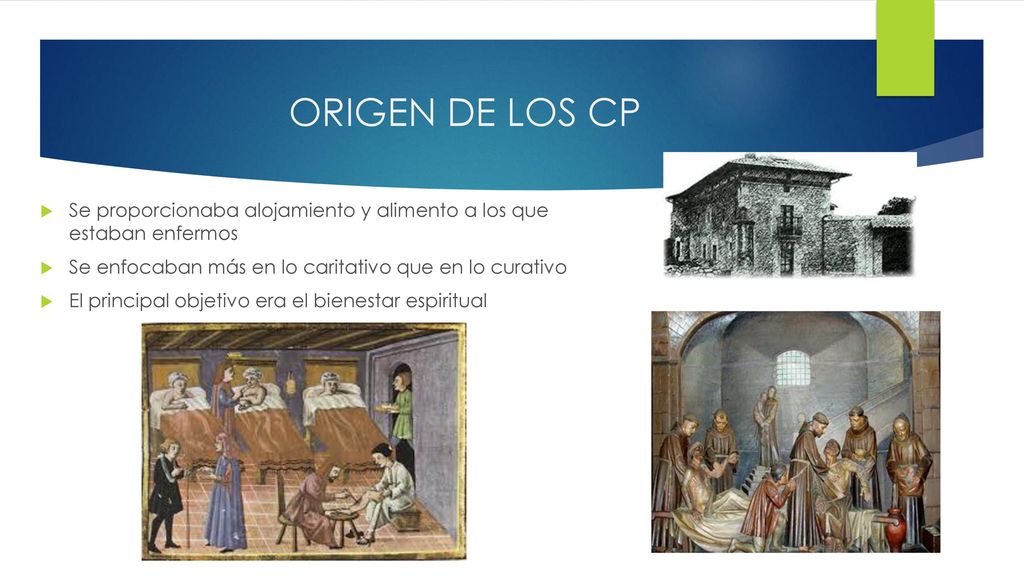 ORIGEN DE LOS CP

Se proporcionaba alojamiento y alimento a los que estaban enfermos

Se enfocaban más en lo caritativo que en lo curativo

El principal objetivo era el bienestar espiritual